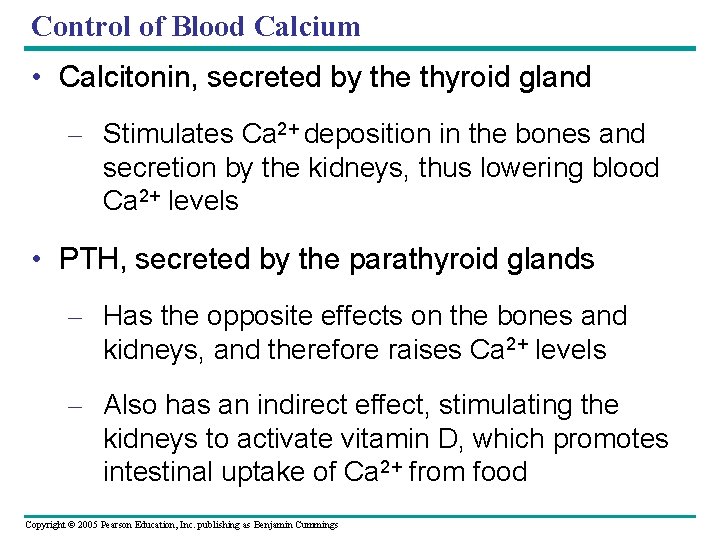 Control of Blood Calcium

• Calcitonin, secreted by the thyroid gland

– Stimulates $Ca^{2+}$ deposition in the bones and secretion by the kidneys, thus lowering blood $Ca^{2+}$ levels

• PTH, secreted by the parathyroid glands

– Has the opposite effects on the bones and kidneys, and therefore raises $Ca^{2+}$ levels

– Also has an indirect effect, stimulating the kidneys to activate vitamin D, which promotes intestinal uptake of $Ca^{2+}$ from food

Copyright © 2005 Pearson Education, Inc. publishing as Benjamin Cummings